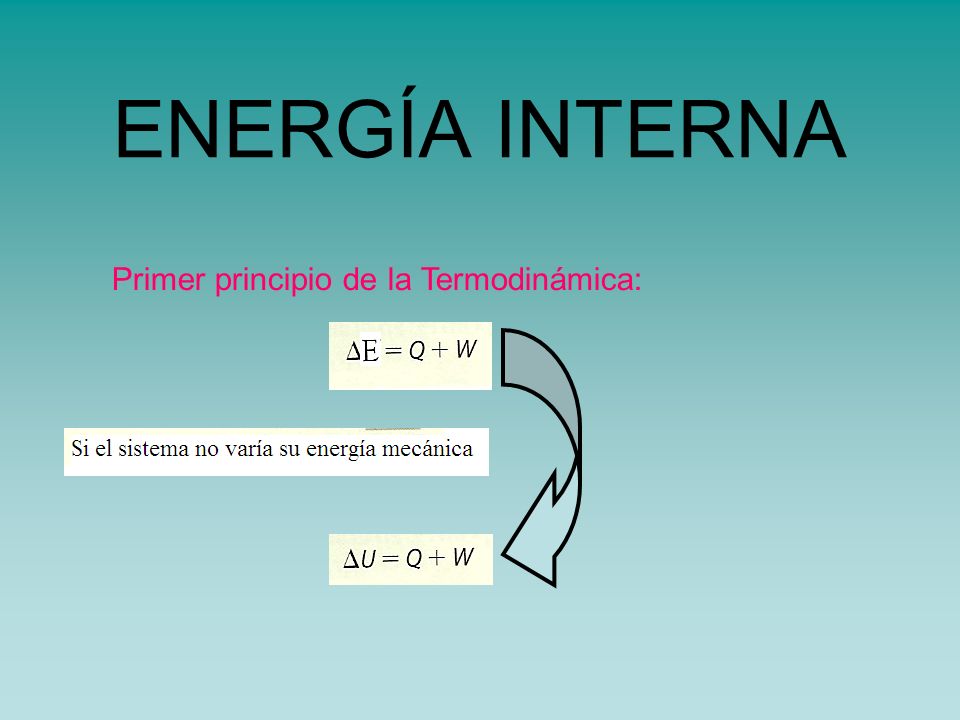 ENERGÍA INTERNA

Primer principio de la Termodinámica:

$\Delta E = Q + W$

Si el sistema no varía su energía mecánica

$\Delta U = Q + W$